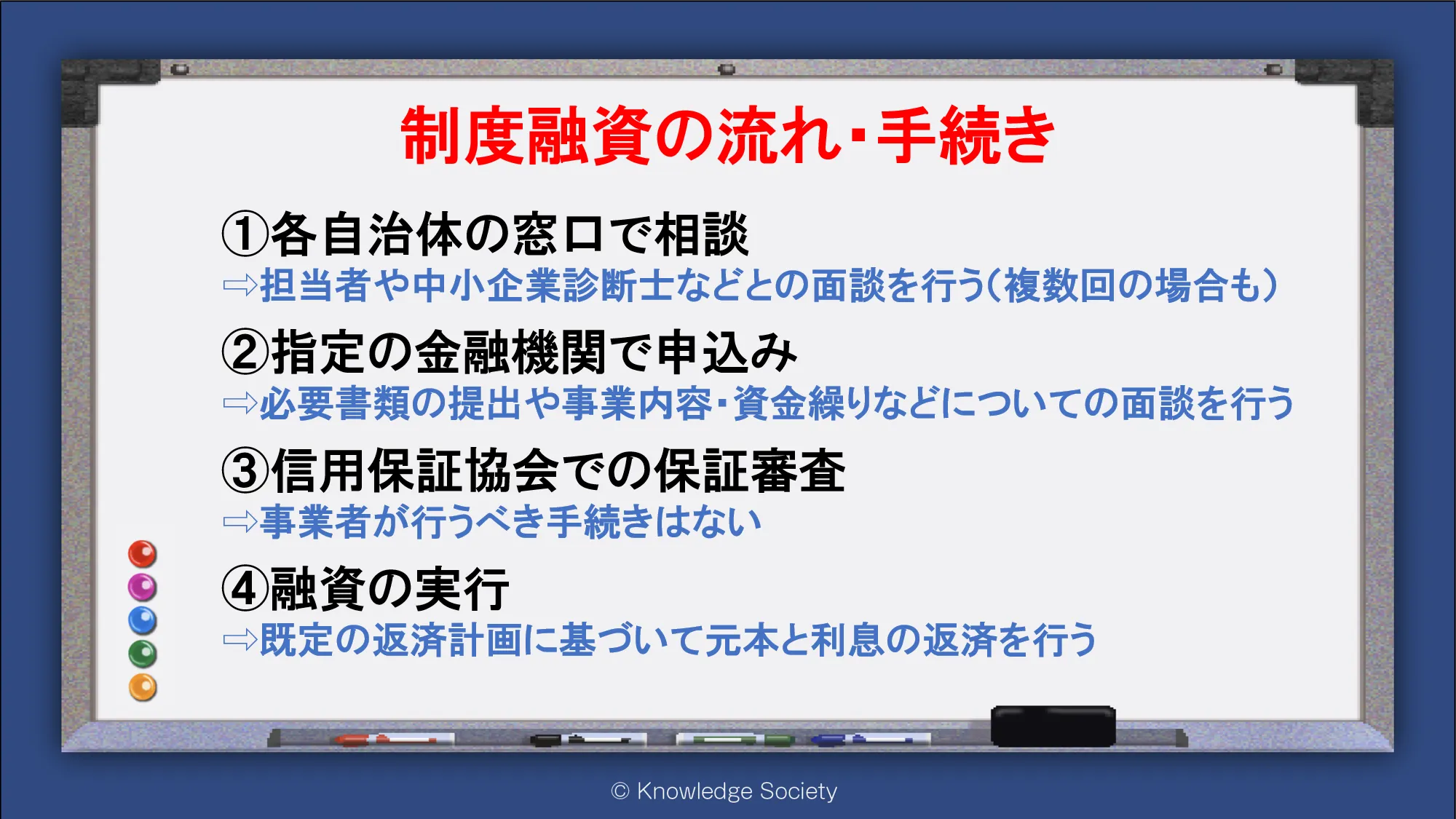 制度融資の流れ・手続き

①各自治体の窓口で相談
⇨担当者や中小企業診断士などとの面談を行う（複数回の場合も）

②指定の金融機関で申込み
⇨必要書類の提出や事業内容・資金繰りなどについての面談を行う

③信用保証協会での保証審査
⇨事業者が行うべき手続きはない

④融資の実行
⇨既定の返済計画に基づいて元本と利息の返済を行う

© Knowledge Society